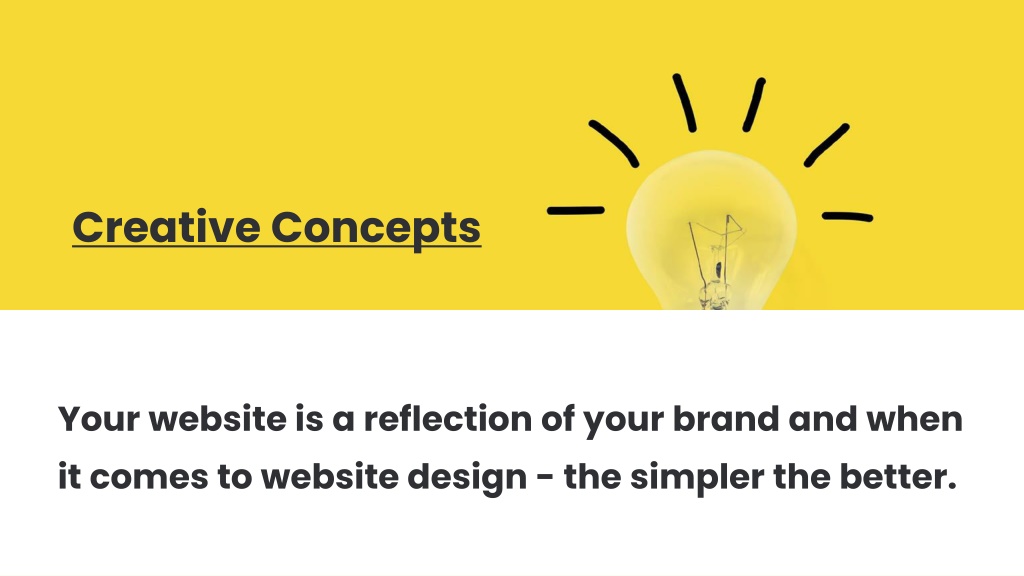 Creative Concepts

Your website is a reflection of your brand and when it comes to website design - the simpler the better.